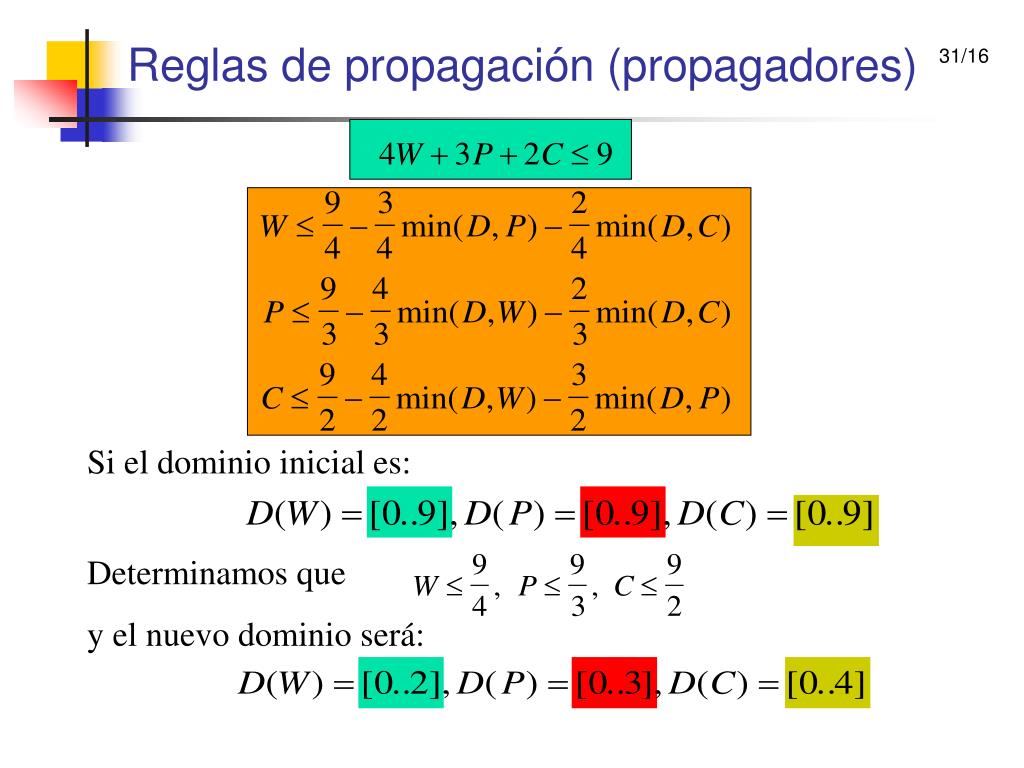 Reglas de propagación (propagadores)

31/16

$4W + 3P + 2C \leq 9$

$W \leq \frac{9}{4} - \frac{3}{4}\min(D,P) - \frac{2}{4}\min(D,C)$

$P \leq \frac{9}{3} - \frac{4}{3}\min(D,W) - \frac{2}{3}\min(D,C)$

$C \leq \frac{9}{2} - \frac{4}{2}\min(D,W) - \frac{3}{2}\min(D,P)$

Si el dominio inicial es:

$D(W) = [0..9], D(P) = [0..9], D(C) = [0..9]$

Determinamos que $W \leq \frac{9}{4},\ P \leq \frac{9}{3},\ C \leq \frac{9}{2}$

y el nuevo dominio será:

$D(W) = [0..2], D(P) = [0..3], D(C) = [0..4]$